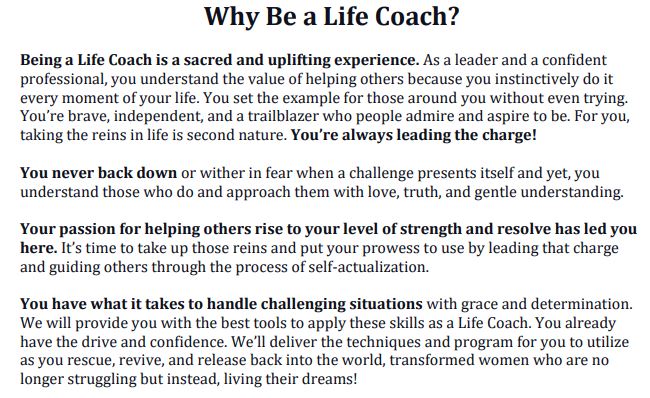 Why Be a Life Coach?

Being a Life Coach is a sacred and uplifting experience. As a leader and a confident professional, you understand the value of helping others because you instinctively do it every moment of your life. You set the example for those around you without even trying. You're brave, independent, and a trailblazer who people admire and aspire to be. For you, taking the reins in life is second nature. You're always leading the charge!

You never back down or wither in fear when a challenge presents itself and yet, you understand those who do and approach them with love, truth, and gentle understanding.

Your passion for helping others rise to your level of strength and resolve has led you here. It's time to take up those reins and put your prowess to use by leading that charge and guiding others through the process of self-actualization.

You have what it takes to handle challenging situations with grace and determination. We will provide you with the best tools to apply these skills as a Life Coach. You already have the drive and confidence. We'll deliver the techniques and program for you to utilize as you rescue, revive, and release back into the world, transformed women who are no longer struggling but instead, living their dreams!